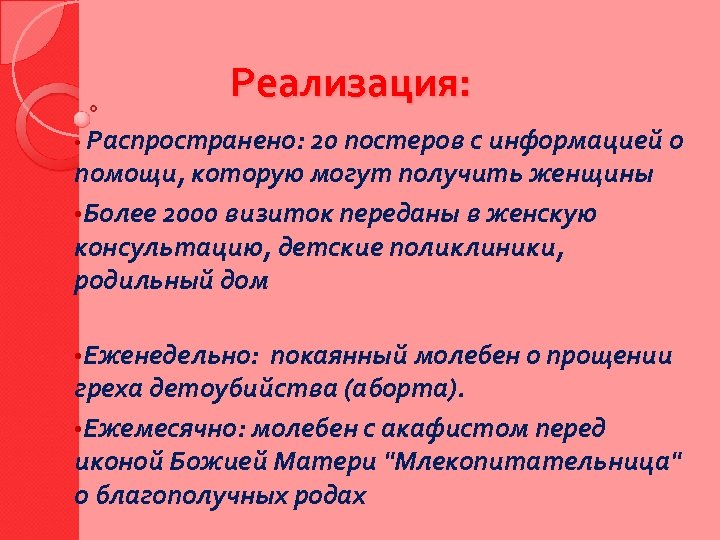 Реализация:

• Распространено: 20 постеров с информацией о помощи, которую могут получить женщины

•Более 2000 визиток переданы в женскую консультацию, детские поликлиники, родильный дом

•Еженедельно: покаянный молебен о прощении греха детоубийства (аборта).

•Ежемесячно: молебен с акафистом перед иконой Божией Матери "Млекопитательница" о благополучных родах